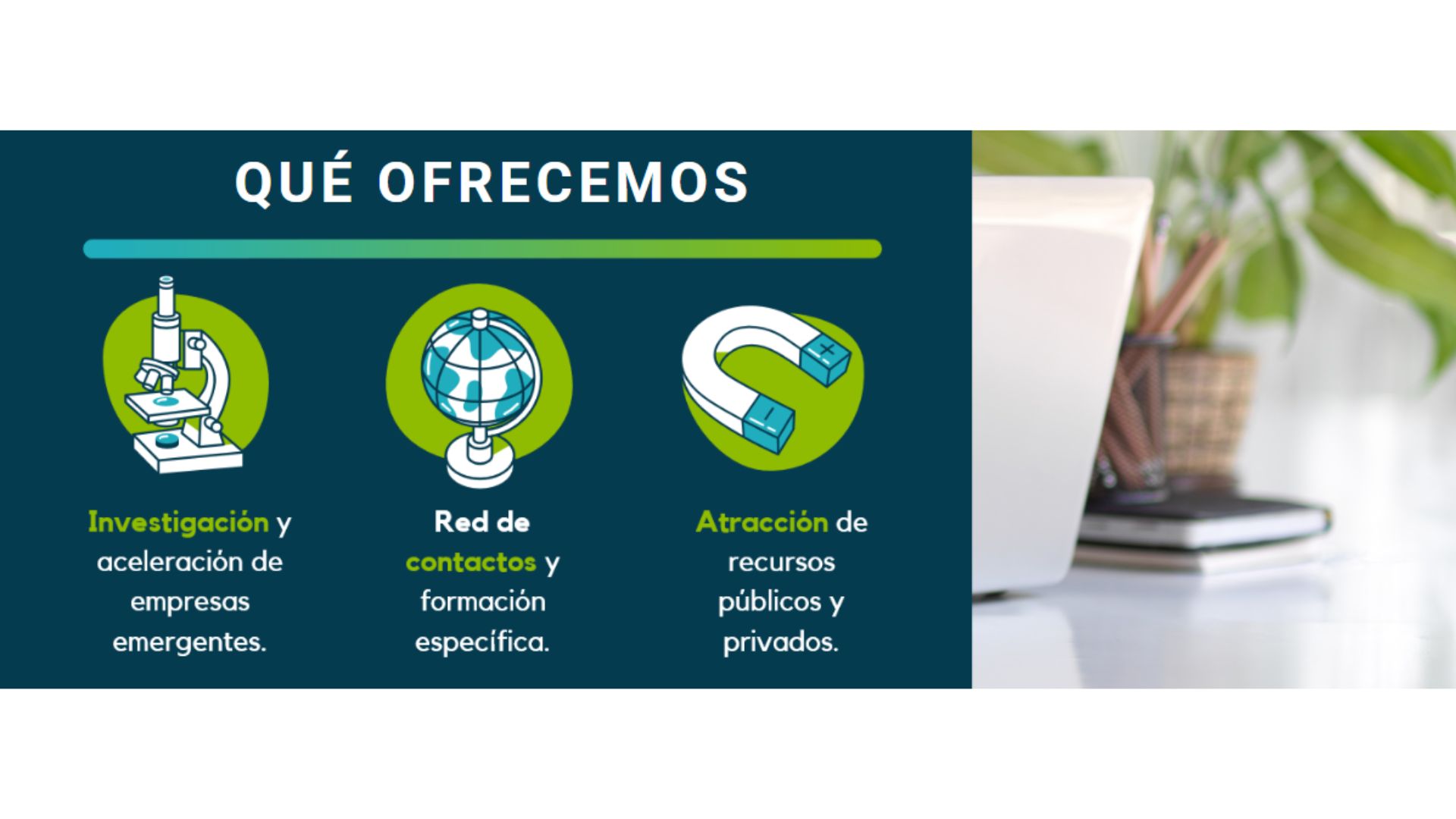 QUÉ OFRECEMOS

Investigación y aceleración de empresas emergentes.

Red de contactos y formación específica.

Atracción de recursos públicos y privados.